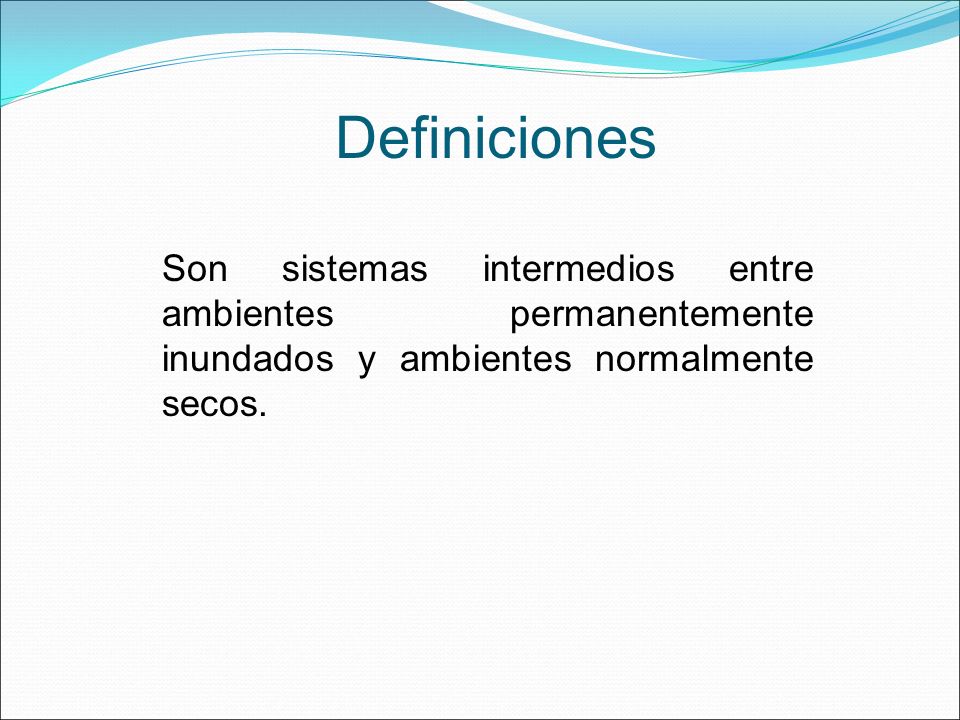 Definiciones

Son sistemas intermedios entre ambientes permanentemente inundados y ambientes normalmente secos.